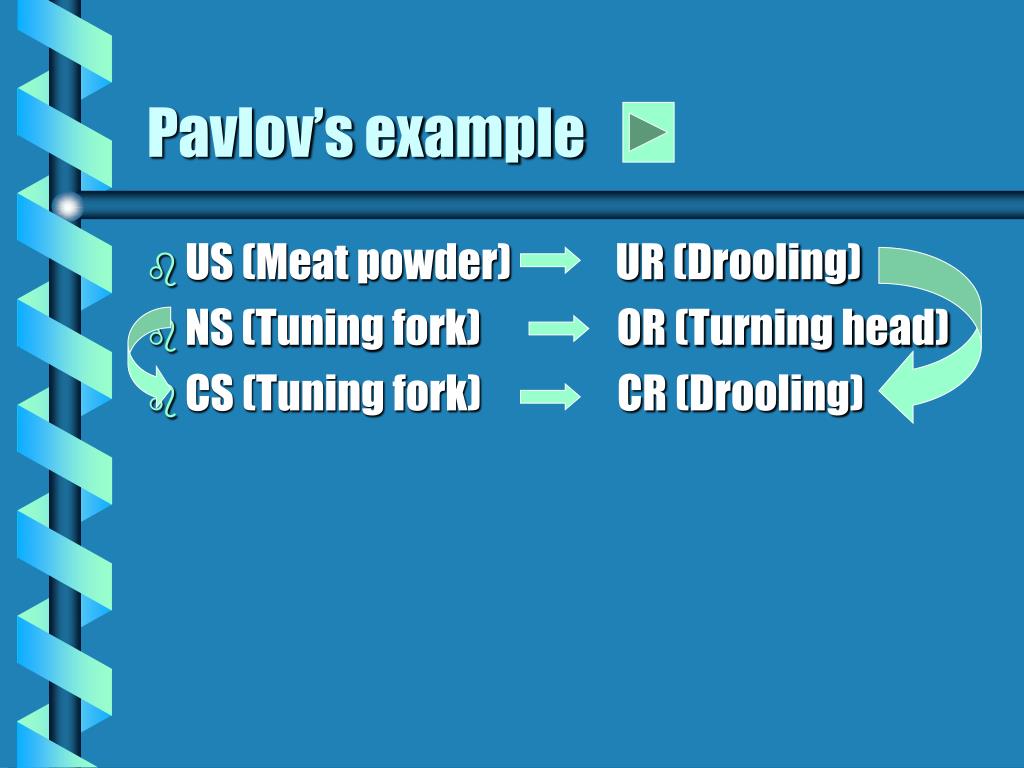 Pavlov's example

US (Meat powder) → UR (Drooling)
NS (Tuning fork) → OR (Turning head)
CS (Tuning fork) → CR (Drooling)